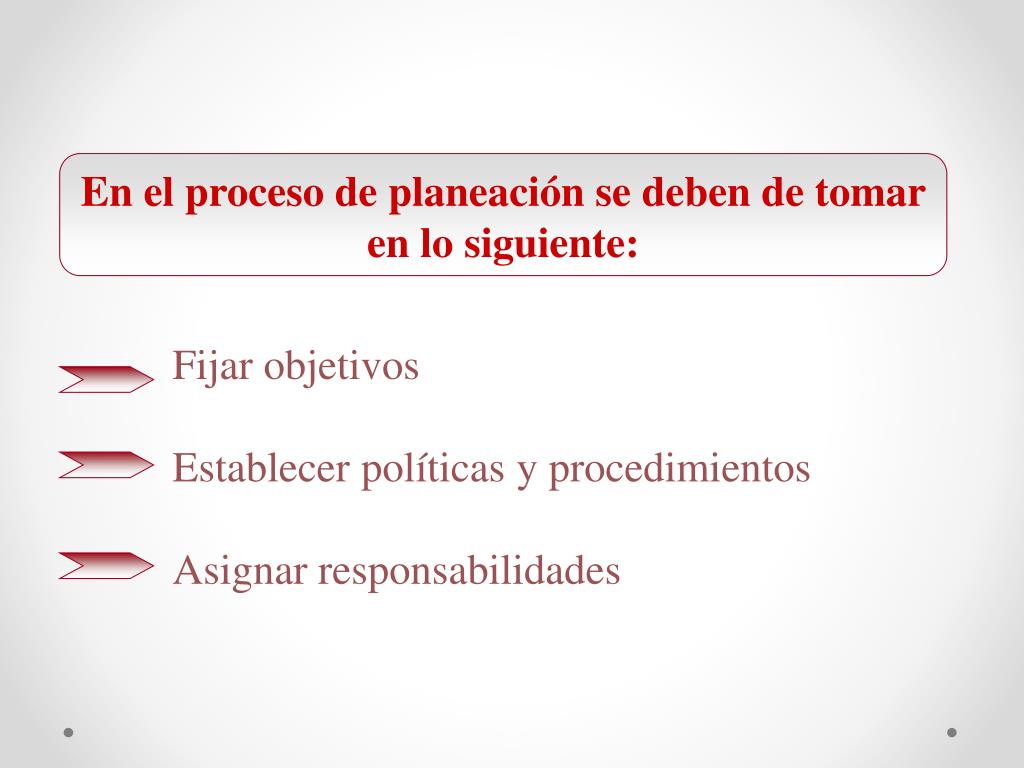 En el proceso de planeación se deben de tomar en lo siguiente:

Fijar objetivos

Establecer políticas y procedimientos

Asignar responsabilidades